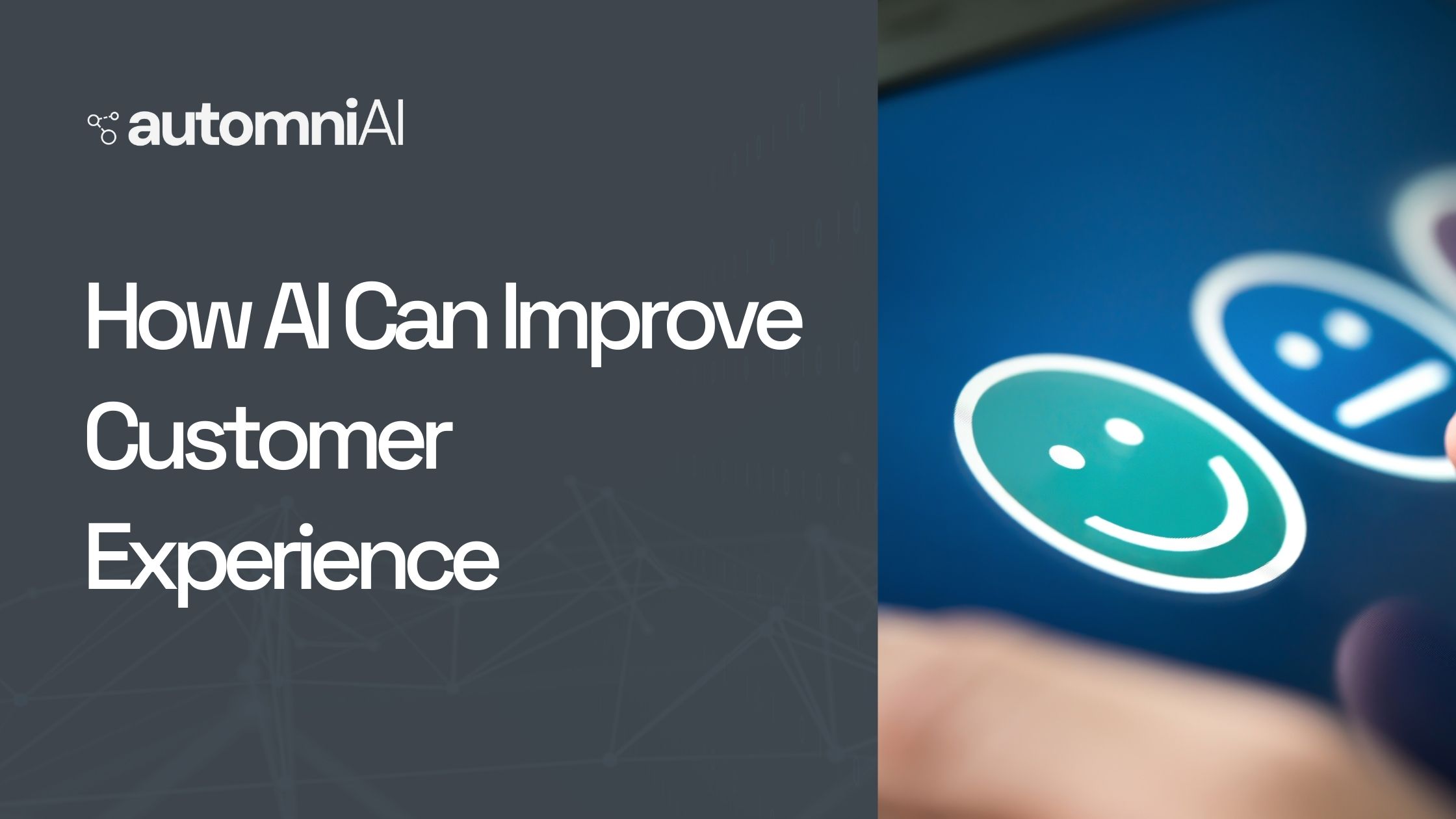 automniAI

How AI Can Improve Customer Experience